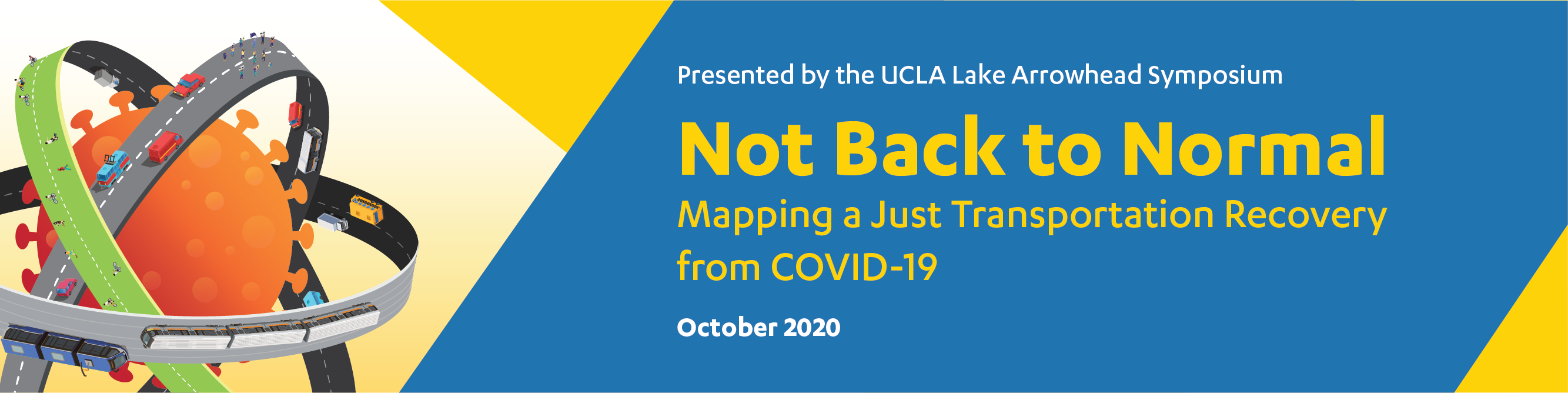 Presented by the UCLA Lake Arrowhead Symposium

Not Back to Normal

Mapping a Just Transportation Recovery from COVID-19

October 2020